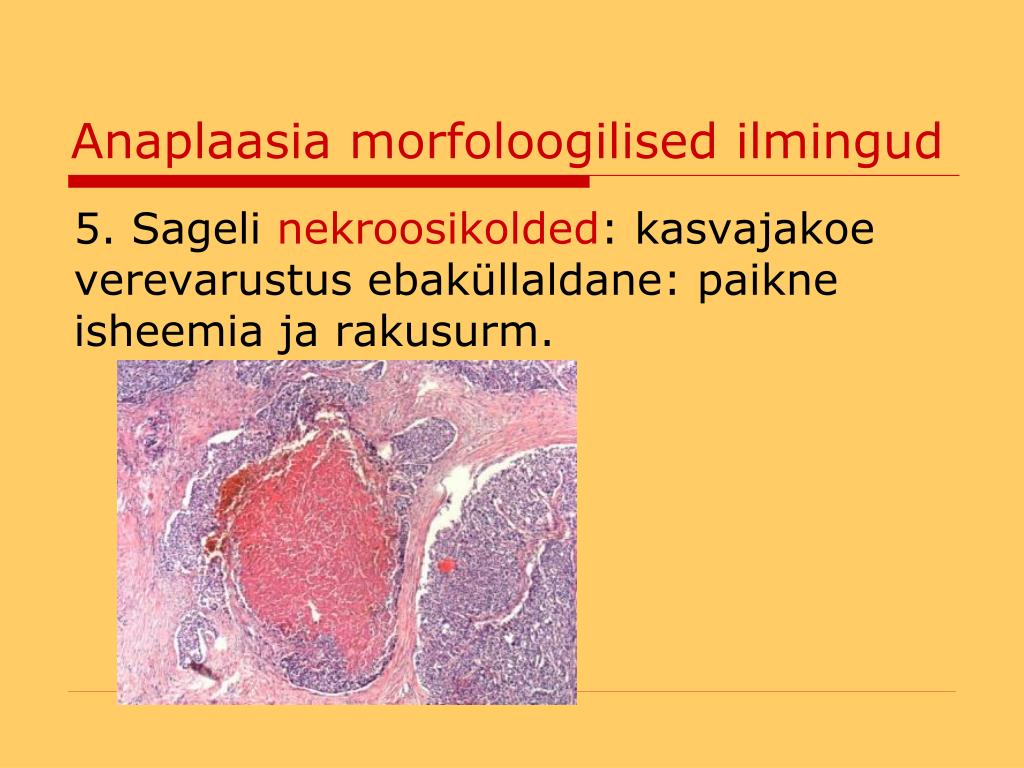 Anaplaasia morfoloogilised ilmingud

5. Sageli nekroosikolded: kasvajakoe verevarustus ebaküllaldane: paikne isheemia ja rakusurm.